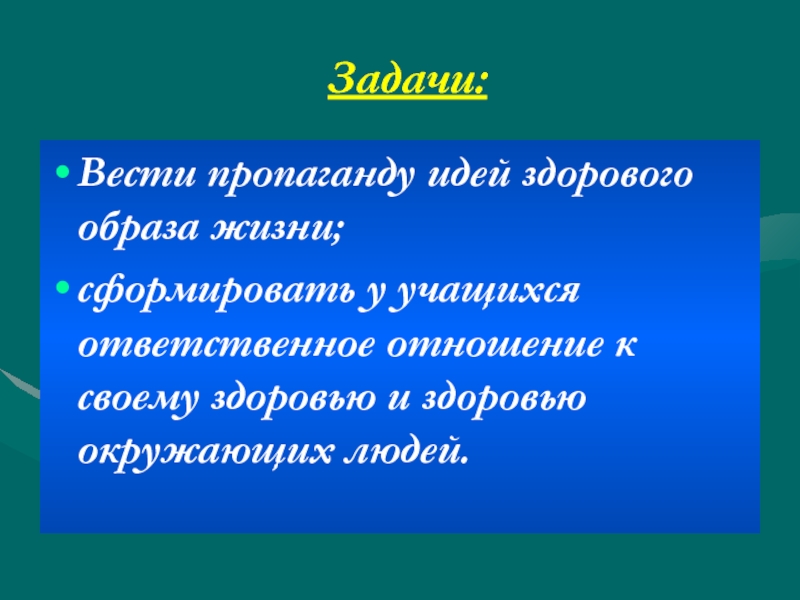 Задачи:

• Вести пропаганду идей здорового образа жизни;

• сформировать у учащихся ответственное отношение к своему здоровью и здоровью окружающих людей.